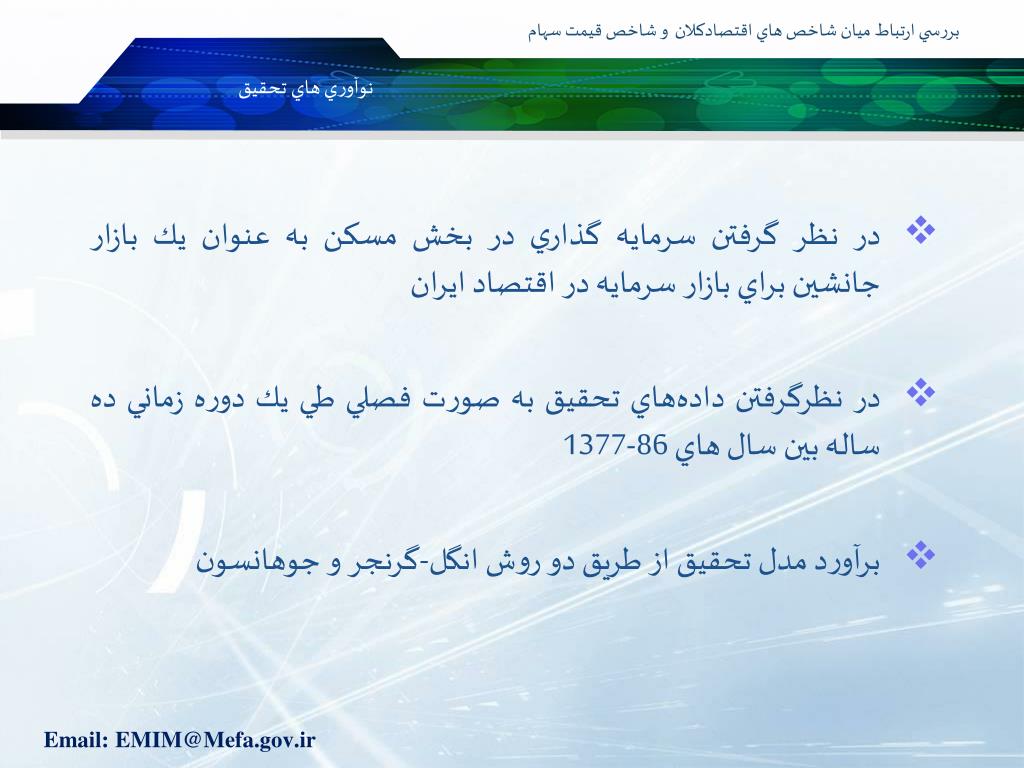 بررسي ارتباط ميان شاخص هاي اقتصادكلان و شاخص قيمت سهام

نوآوري هاي تحقيق

❖ در نظر گرفتن سرمايه گذاري در بخش مسكن به عنوان يك بازار جانشين براي بازار سرمايه در اقتصاد ايران

❖ در نظرگرفتن داده‌هاي تحقيق به صورت فصلي طي يك دوره زماني ده ساله بين سال هاي 86-1377

❖ برآورد مدل تحقيق از طريق دو روش انگل-گرنجر و جوهانسون

Email: EMIM@Mefa.gov.ir